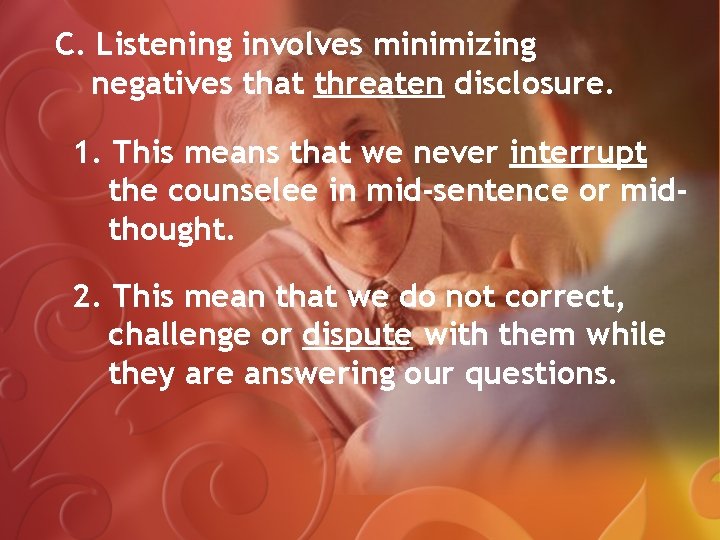 C. Listening involves minimizing negatives that threaten disclosure.

1. This means that we never interrupt the counselee in mid-sentence or mid-thought.

2. This mean that we do not correct, challenge or dispute with them while they are answering our questions.